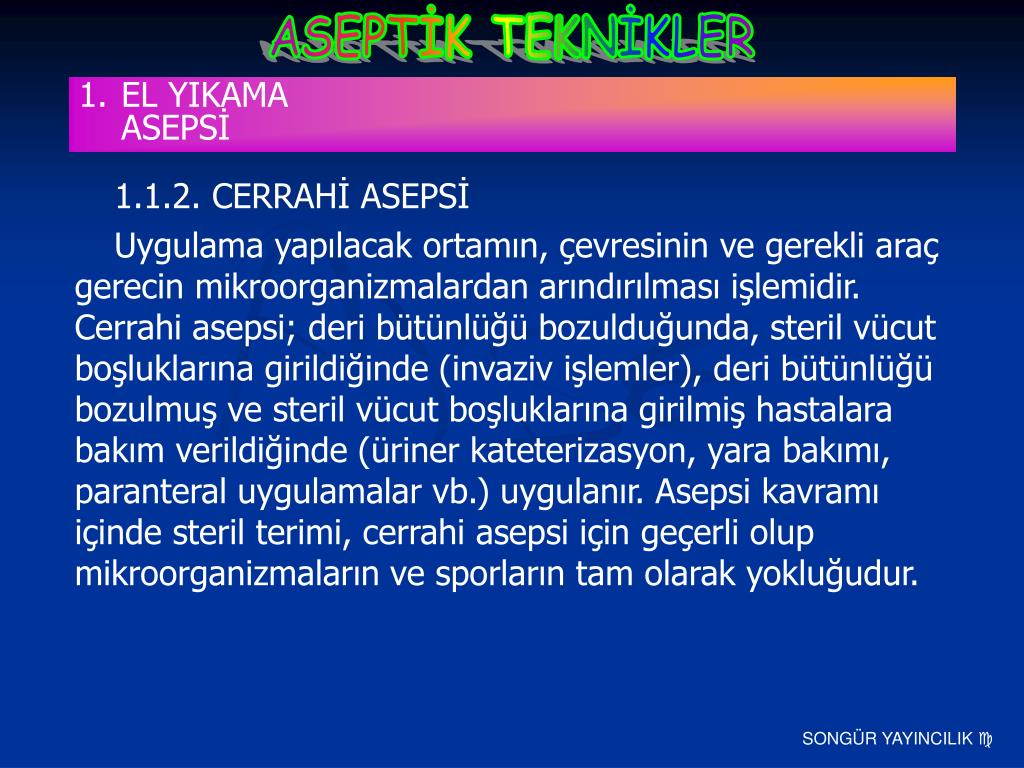 ASEPTİK TEKNİKLER

1. EL YIKAMA
ASEPSİ

1.1.2. CERRAHİ ASEPSİ

Uygulama yapılacak ortamın, çevresinin ve gerekli araç gerecin mikroorganizmalardan arındırılması işlemidir. Cerrahi asepsi; deri bütünlüğü bozulduğunda, steril vücut boşluklarına girildiğinde (invaziv işlemler), deri bütünlüğü bozulmuş ve steril vücut boşluklarına girilmiş hastalara bakım verildiğinde (üriner kateterizasyon, yara bakımı, paranteral uygulamalar vb.) uygulanır. Asepsi kavramı içinde steril terimi, cerrahi asepsi için geçerli olup mikroorganizmaların ve sporların tam olarak yokluğudur.

SONGÜR YAYINCILIK ♍